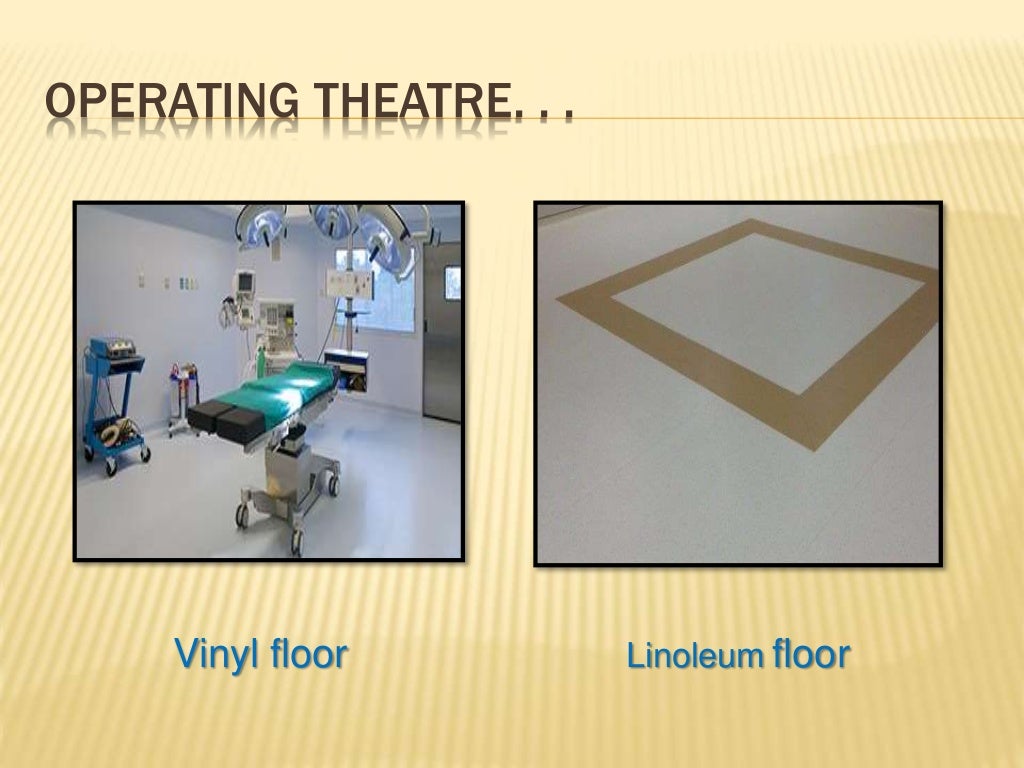 OPERATING THEATRE. . .

Vinyl floor

Linoleum floor